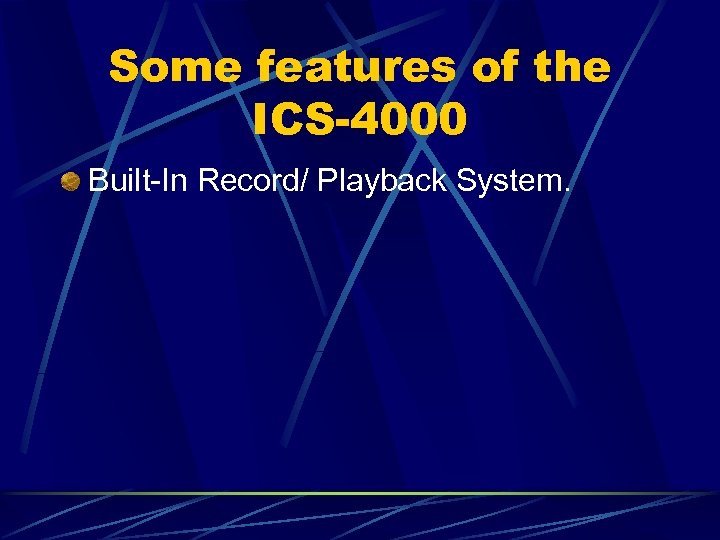 Some features of the ICS-4000

Built-In Record/ Playback System.